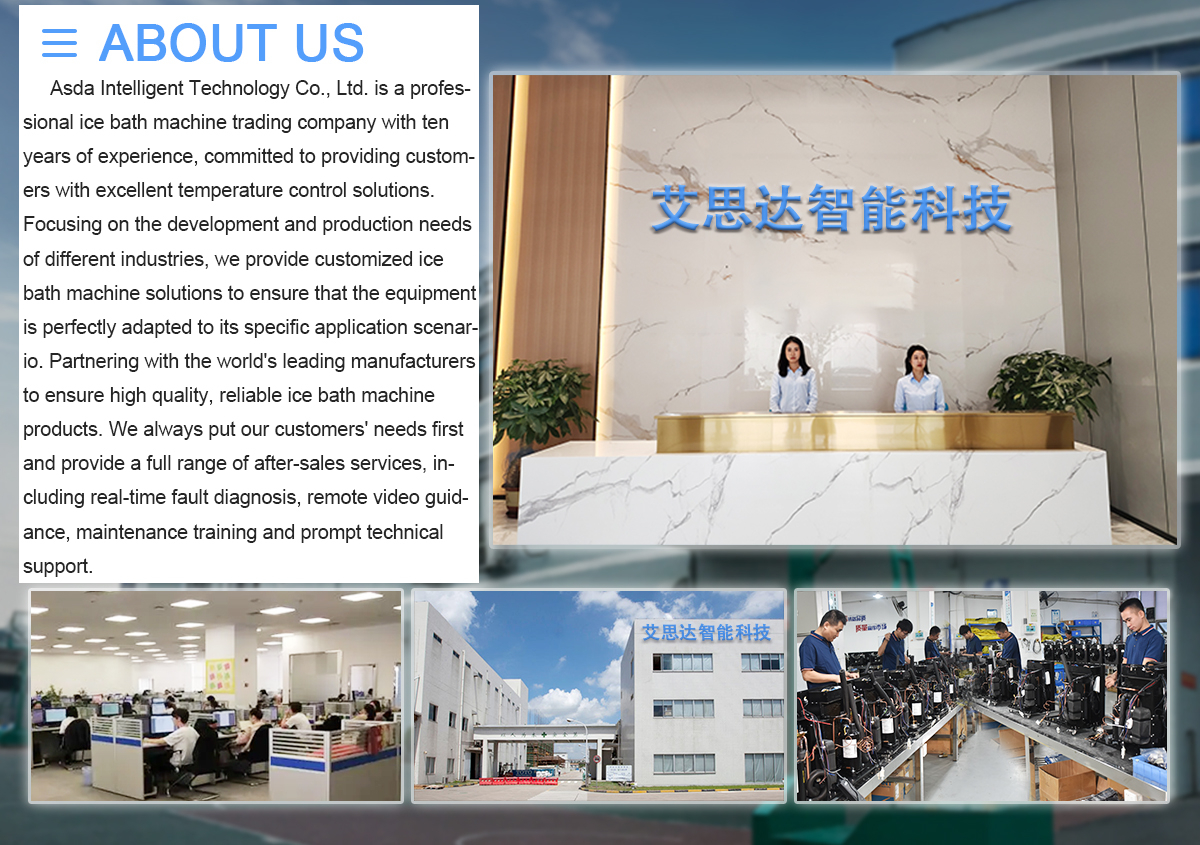 ABOUT US

Asda Intelligent Technology Co., Ltd. is a professional ice bath machine trading company with ten years of experience, committed to providing customers with excellent temperature control solutions. Focusing on the development and production needs of different industries, we provide customized ice bath machine solutions to ensure that the equipment is perfectly adapted to its specific application scenario. Partnering with the world's leading manufacturers to ensure high quality, reliable ice bath machine products. We always put our customers' needs first and provide a full range of after-sales services, including real-time fault diagnosis, remote video guidance, maintenance training and prompt technical support.

艾思达智能科技

艾思达智能科技